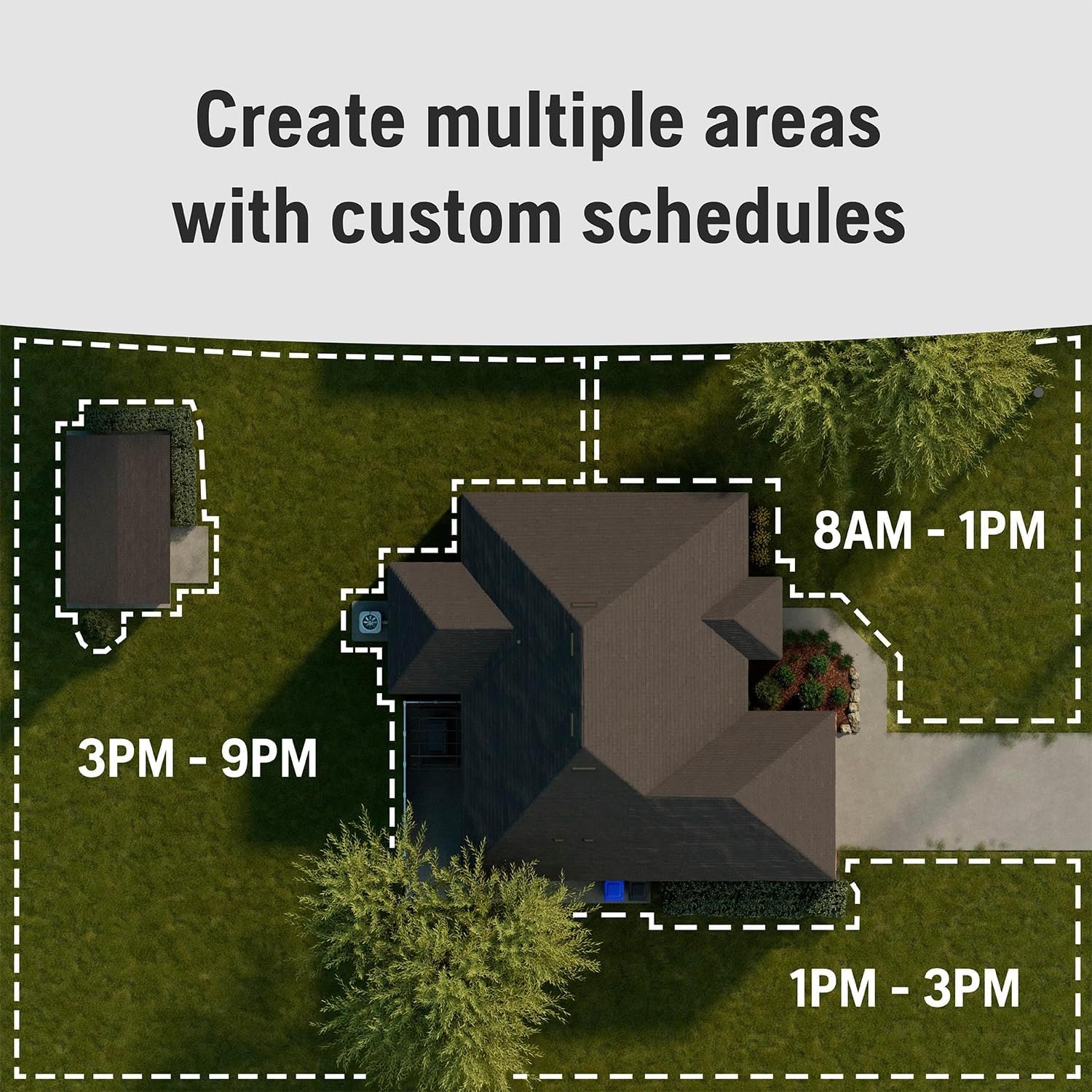 Create multiple areas with custom schedules

8AM - 1PM

3PM - 9PM

1PM - 3PM